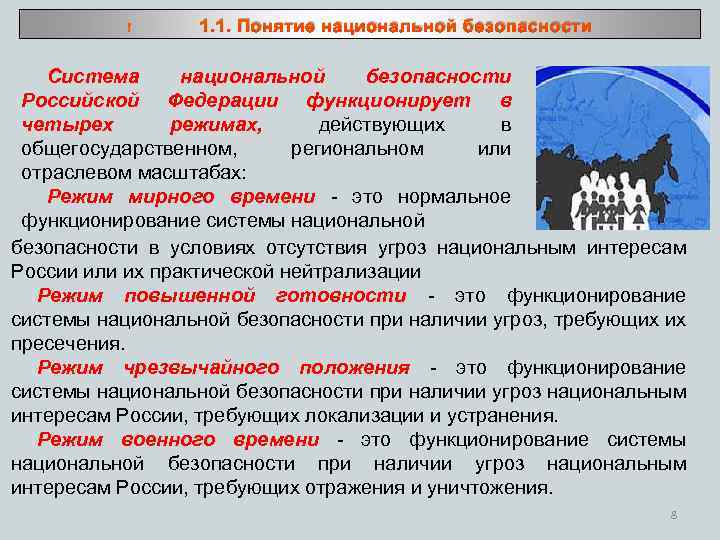 1.1. Понятие национальной безопасности

Система национальной безопасности Российской Федерации функционирует в четырех режимах, действующих в общегосударственном, региональном или отраслевом масштабах:

Режим мирного времени - это нормальное функционирование системы национальной безопасности в условиях отсутствия угроз национальным интересам России или их практической нейтрализации

Режим повышенной готовности - это функционирование системы национальной безопасности при наличии угроз, требующих их пресечения.

Режим чрезвычайного положения - это функционирование системы национальной безопасности при наличии угроз национальным интересам России, требующих локализации и устранения.

Режим военного времени - это функционирование системы национальной безопасности при наличии угроз национальным интересам России, требующих отражения и уничтожения.

8